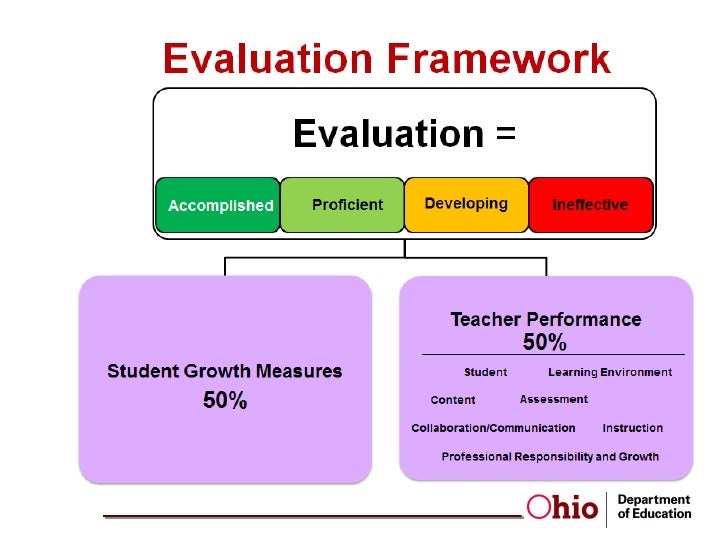 Evaluation Framework

Evaluation =

Accomplished Proficient Developing Ineffective

Student Growth Measures
50%

Teacher Performance
50%

Student Learning Environment

Content Assessment

Collaboration/Communication Instruction

Professional Responsibility and Growth

Ohio Department of Education